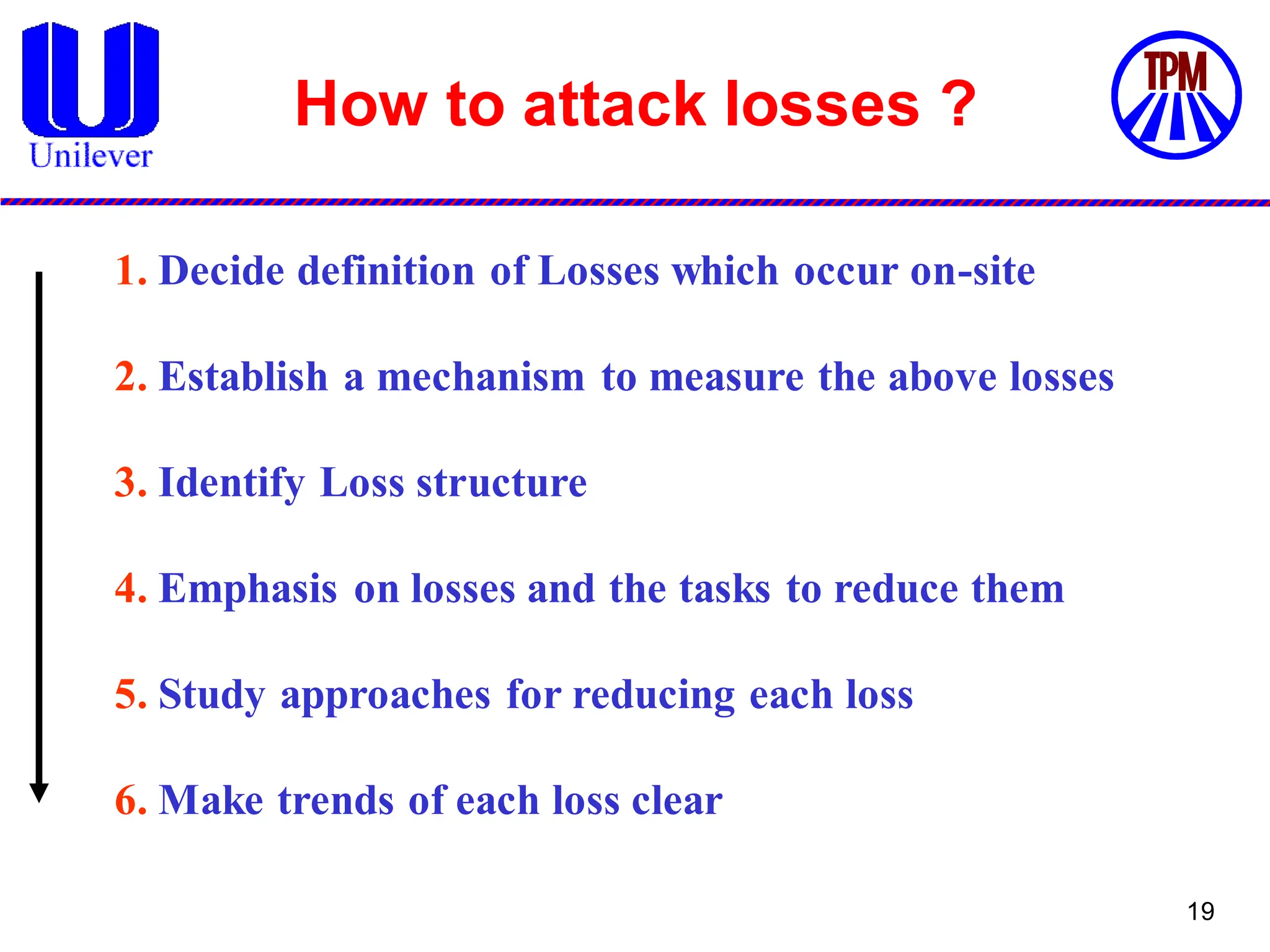 Unilever

How to attack losses ?

TPM

1. Decide definition of Losses which occur on-site

2. Establish a mechanism to measure the above losses

3. Identify Loss structure

4. Emphasis on losses and the tasks to reduce them

5. Study approaches for reducing each loss

6. Make trends of each loss clear

19